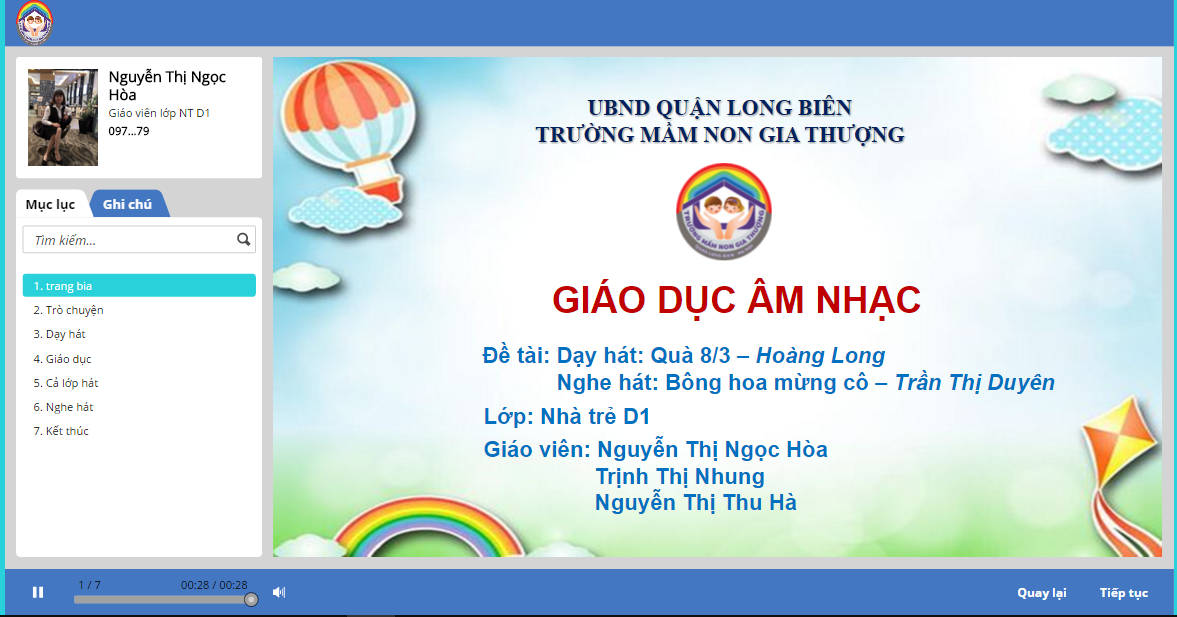 Nguyễn Thị Ngọc Hòa
Giáo viên lớp NT D1
097...79

Mục lục
Ghi chú
Tìm kiếm...

1. trang bìa
2. Trò chuyện
3. Dạy hát
4. Giáo dục
5. Cả lớp hát
6. Nghe hát
7. Kết thúc

UBND QUẬN LONG BIÊN
TRƯỜNG MẦM NON GIA THƯỢNG

TRƯỜNG MẦM NON GIA THƯỢNG

GIÁO DỤC ÂM NHẠC

Đề tài: Dạy hát: Quà 8/3 – Hoàng Long
Nghe hát: Bông hoa mừng cô – Trần Thị Duyên

Lớp: Nhà trẻ D1

Giáo viên: Nguyễn Thị Ngọc Hòa
Trịnh Thị Nhung
Nguyễn Thị Thu Hà

1 / 7
00:28 / 00:28
Quay lại
Tiếp tục